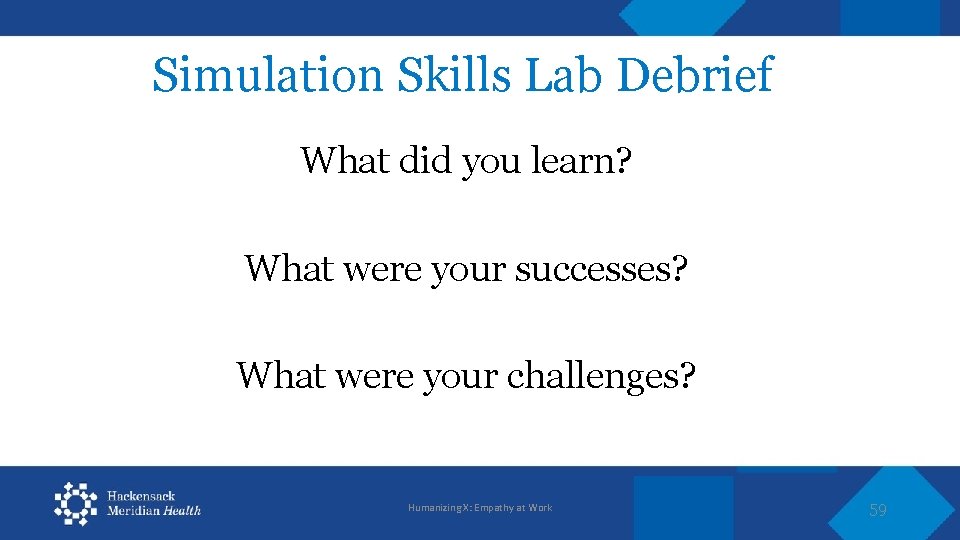 Simulation Skills Lab Debrief

What did you learn?

What were your successes?

What were your challenges?

Hackensack Meridian Health

HumanizingX: Empathy at Work

59